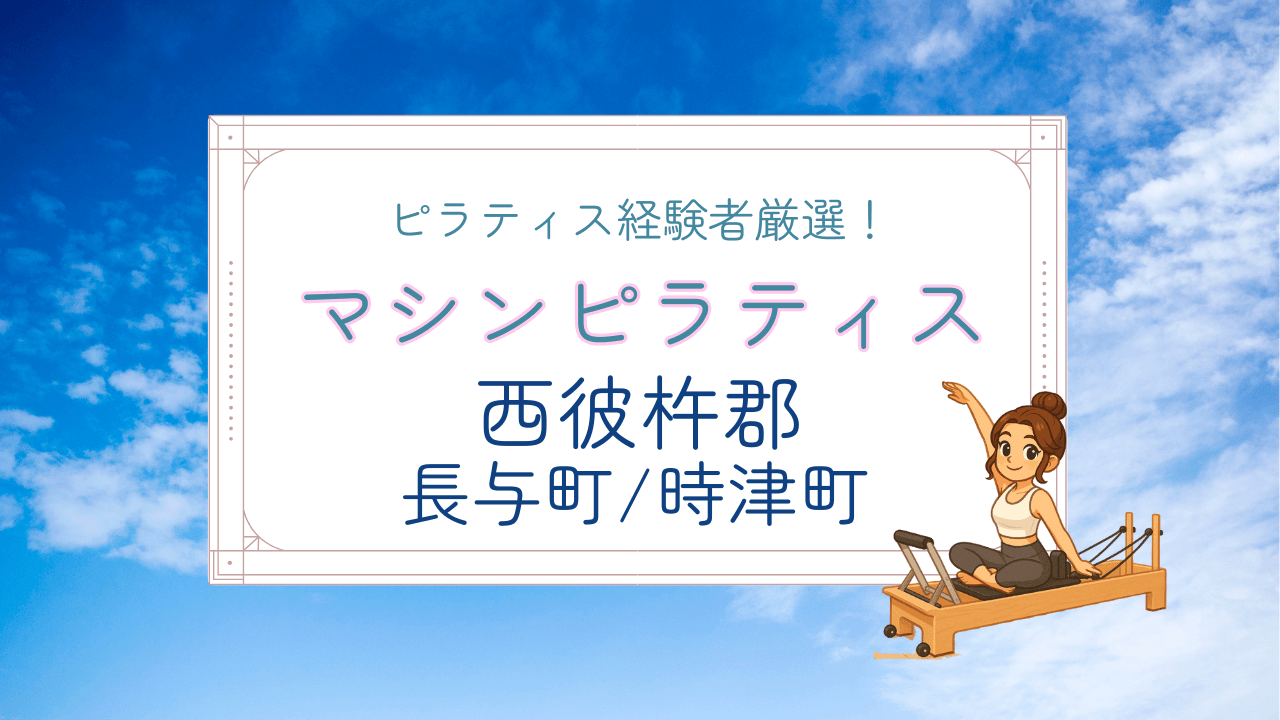 ピラティス経験者厳選！

マシンピラティス

西彼杵郡
長与町/時津町